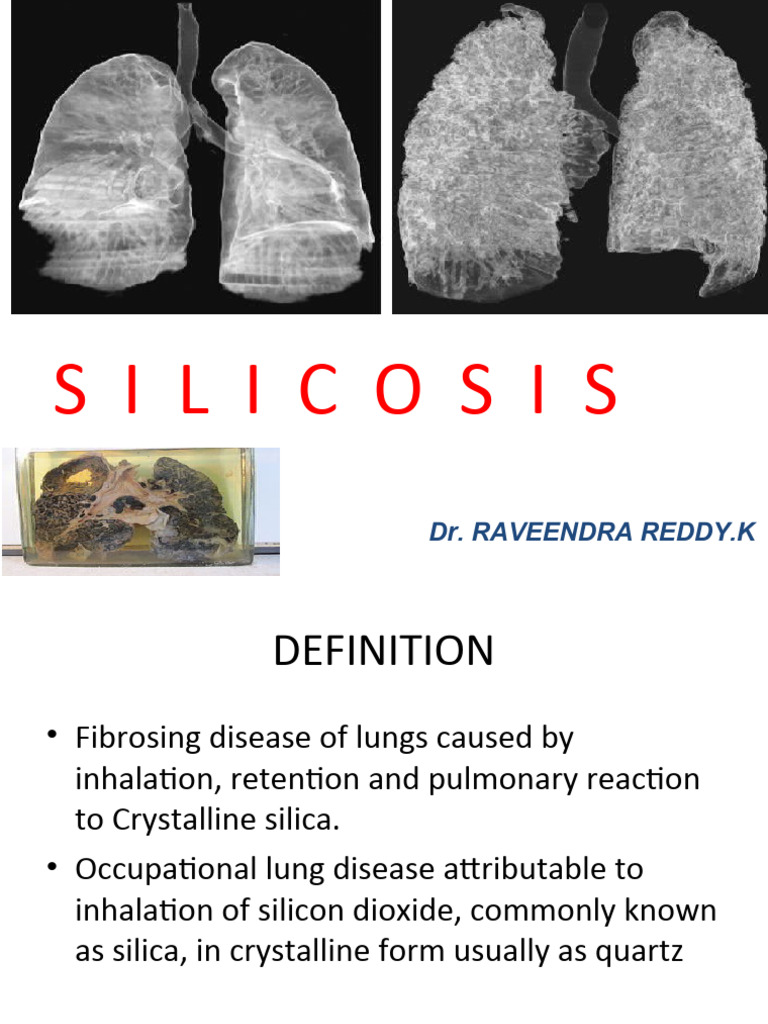 S I L I C O S I S

Dr. RAVEENDRA REDDY.K

DEFINITION

• Fibrosing disease of lungs caused by inhalation, retention and pulmonary reaction to Crystalline silica.

• Occupational lung disease attributable to inhalation of silicon dioxide, commonly known as silica, in crystalline form usually as quartz